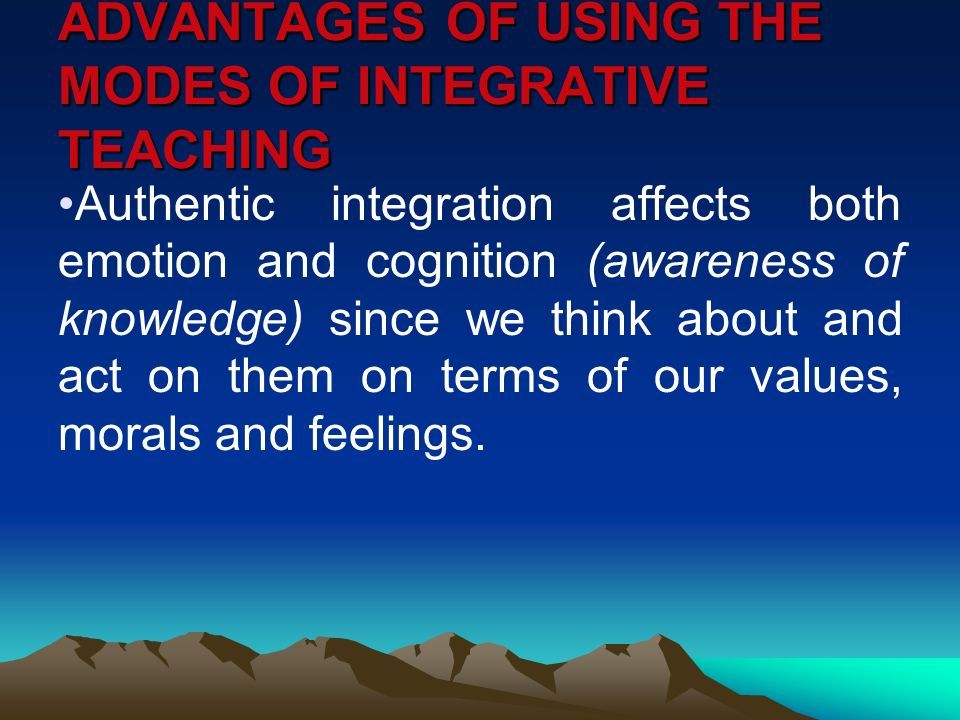 ADVANTAGES OF USING THE MODES OF INTEGRATIVE TEACHING

•Authentic integration affects both emotion and cognition (awareness of knowledge) since we think about and act on them on terms of our values, morals and feelings.